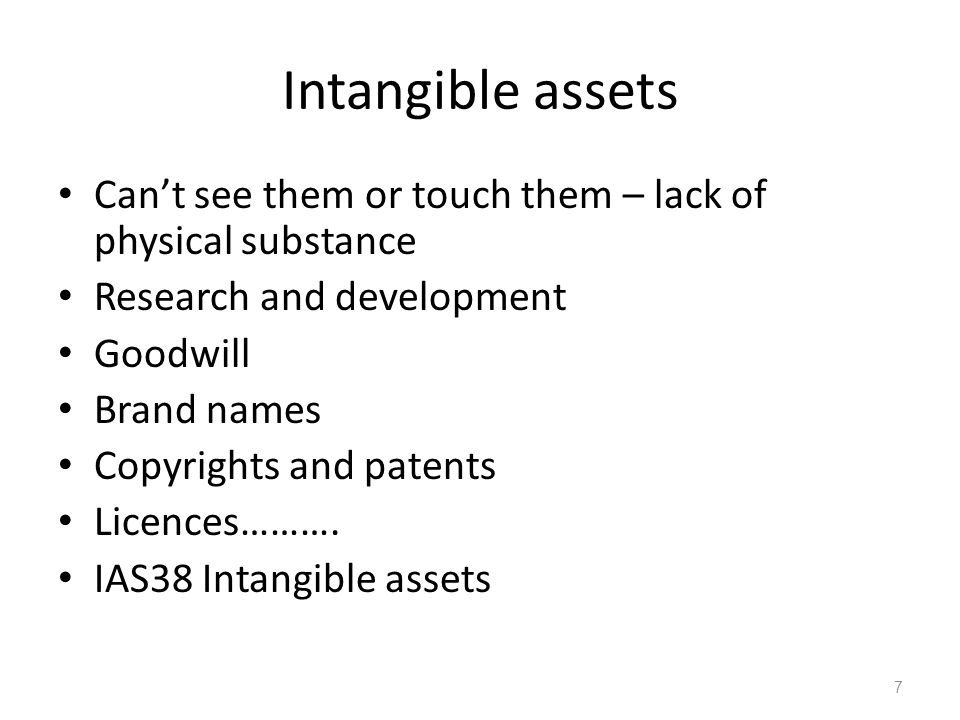 Intangible assets

• Can’t see them or touch them – lack of physical substance
• Research and development
• Goodwill
• Brand names
• Copyrights and patents
• Licences……….
• IAS38 Intangible assets

7